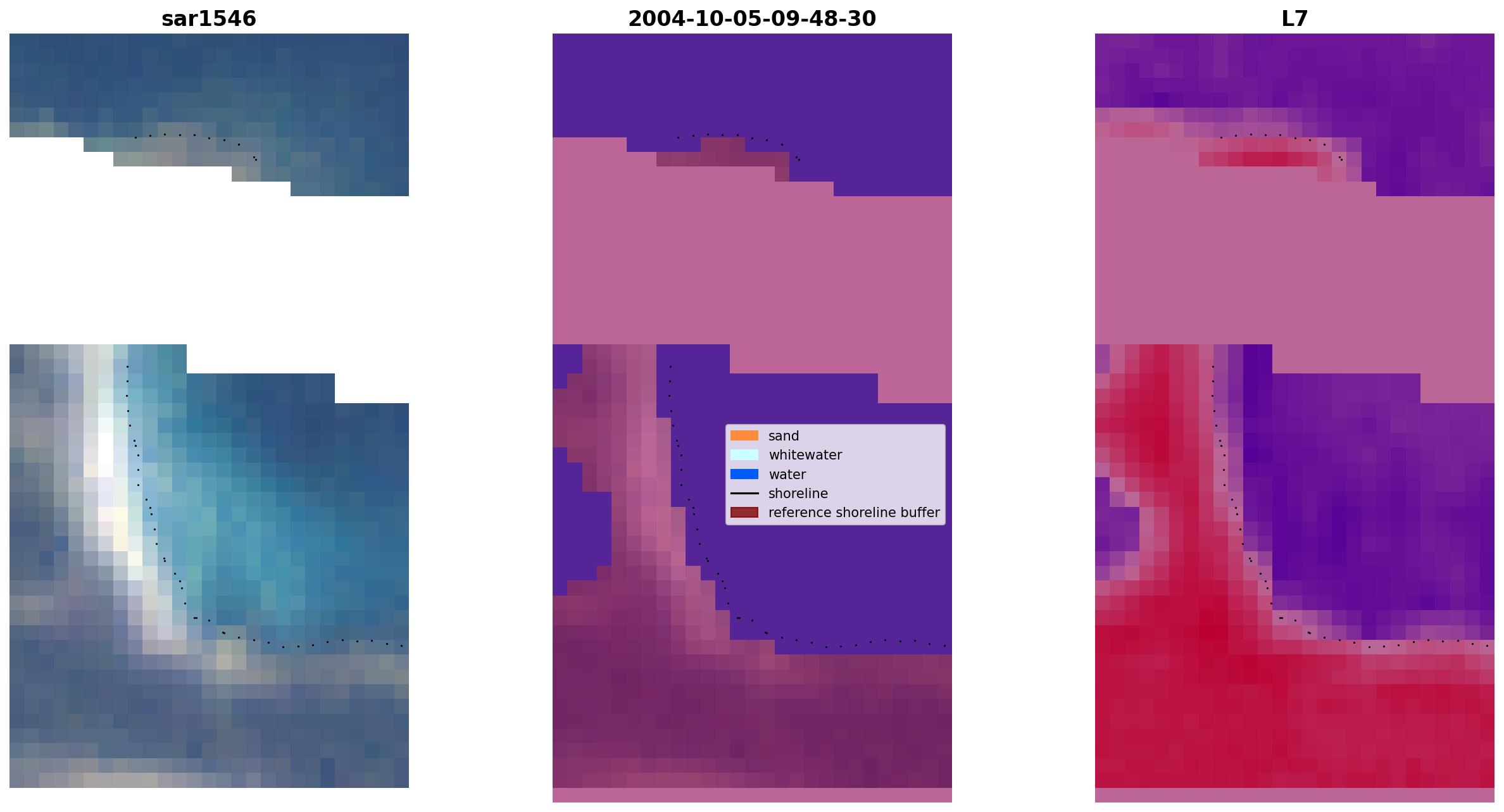 sar1546

2004-10-05-09-48-30

L7

sand
whitewater
water
shoreline
reference shoreline buffer